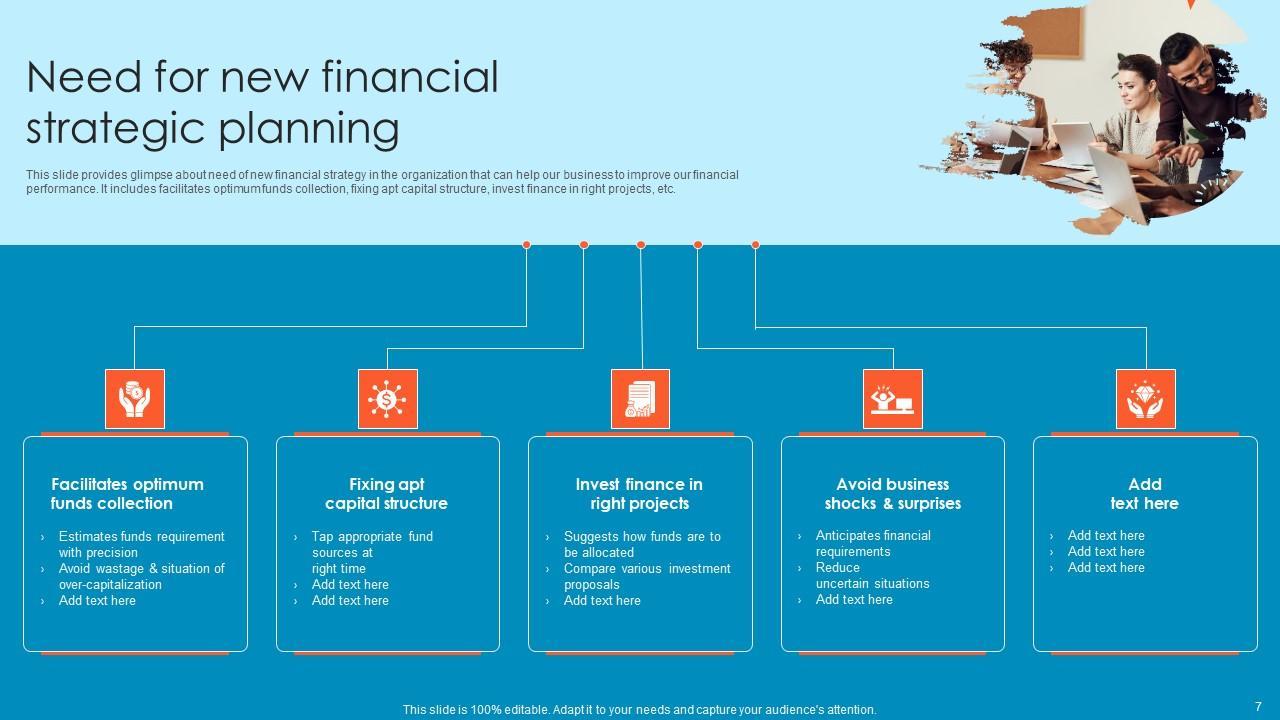 Need for new financial strategic planning

This slide provides glimpse about need of new financial strategy in the organization that can help our business to improve our financial performance. It includes facilitates optimum funds collection, fixing apt capital structure, invest finance in right projects, etc.

Facilitates optimum funds collection

› Estimates funds requirement with precision
› Avoid wastage & situation of over-capitalization
› Add text here

Fixing apt capital structure

› Tap appropriate fund sources at right time
› Add text here
› Add text here

Invest finance in right projects

› Suggests how funds are to be allocated
› Compare various investment proposals
› Add text here

Avoid business shocks & surprises

› Anticipates financial requirements
› Reduce uncertain situations
› Add text here

Add text here

› Add text here
› Add text here
› Add text here

This slide is 100% editable. Adapt it to your needs and capture your audience's attention.

7